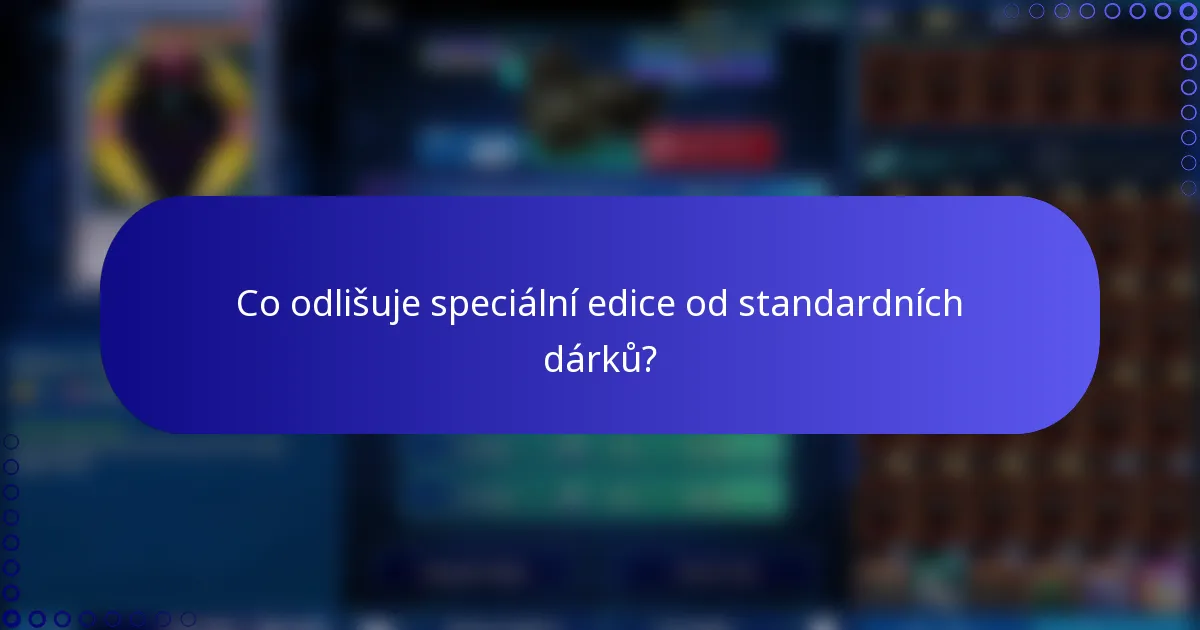 Co odlišuje speciální edice od standardních dárků?